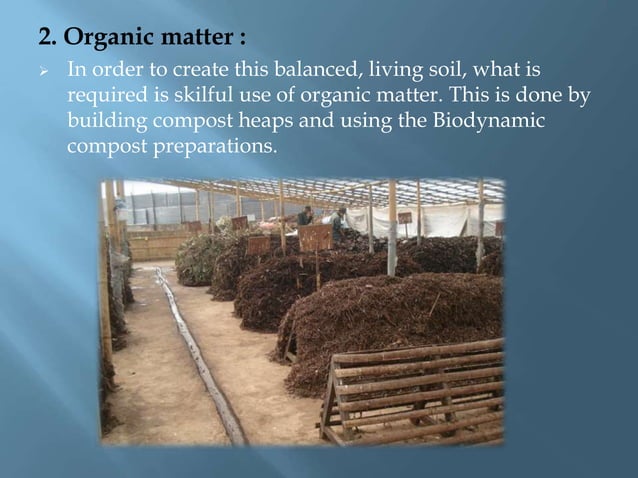 2. Organic matter :

➢ In order to create this balanced, living soil, what is required is skilful use of organic matter. This is done by building compost heaps and using the Biodynamic compost preparations.